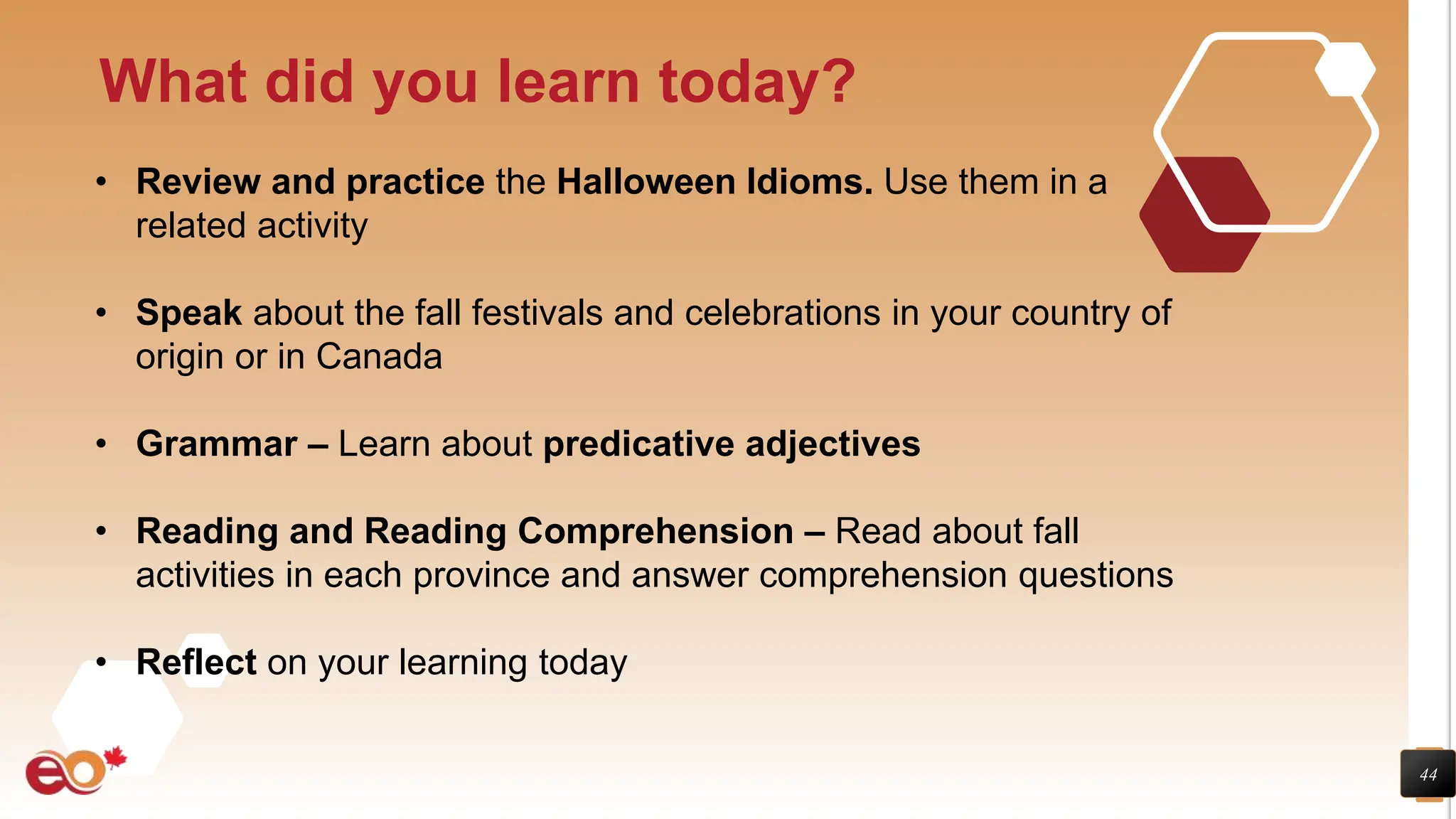 What did you learn today?

• Review and practice the Halloween Idioms. Use them in a related activity

• Speak about the fall festivals and celebrations in your country of origin or in Canada

• Grammar – Learn about predicative adjectives

• Reading and Reading Comprehension – Read about fall activities in each province and answer comprehension questions

• Reflect on your learning today

eo

44